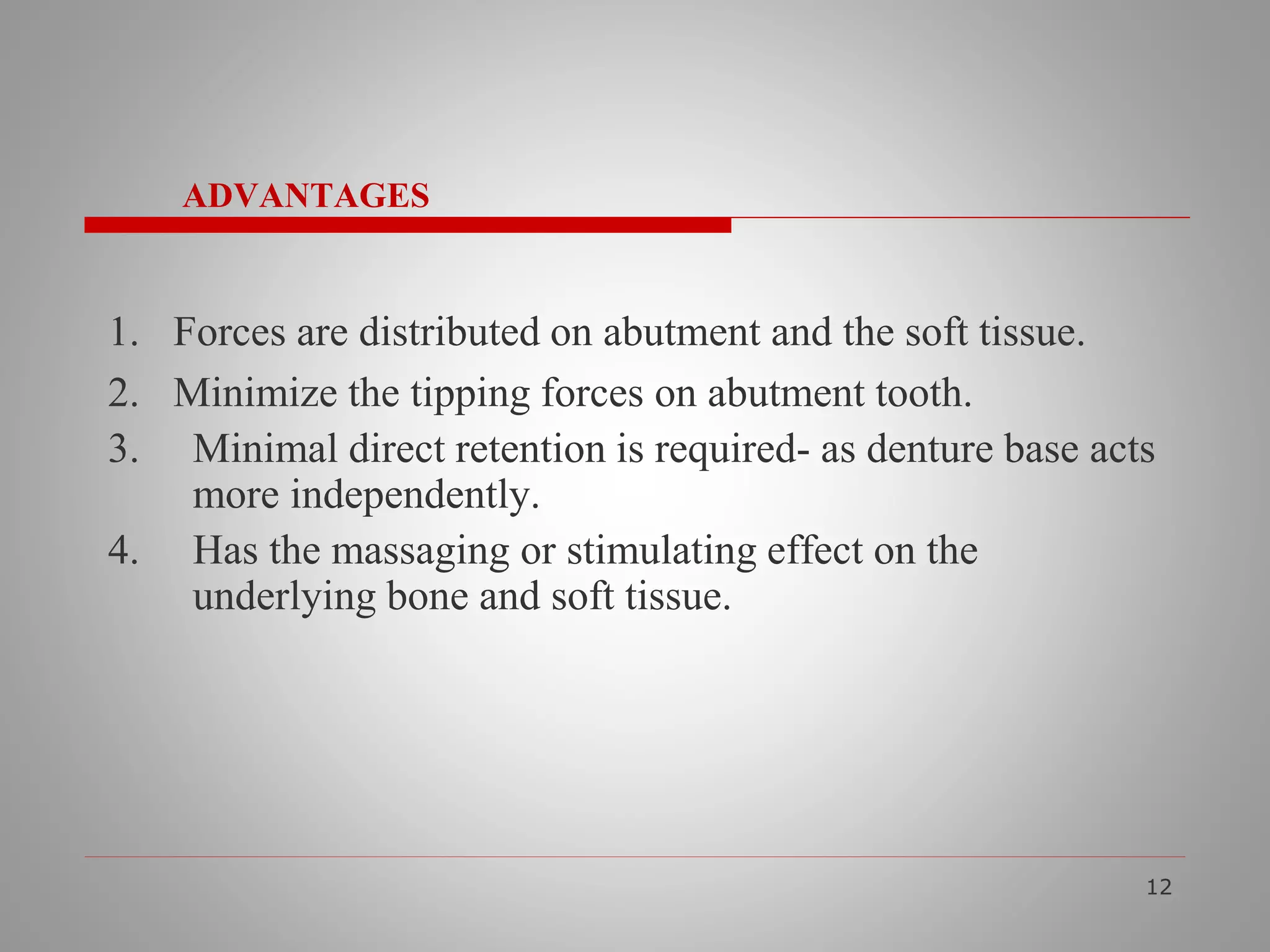 ADVANTAGES

1. Forces are distributed on abutment and the soft tissue.
2. Minimize the tipping forces on abutment tooth.
3. Minimal direct retention is required- as denture base acts more independently.
4. Has the massaging or stimulating effect on the underlying bone and soft tissue.

12